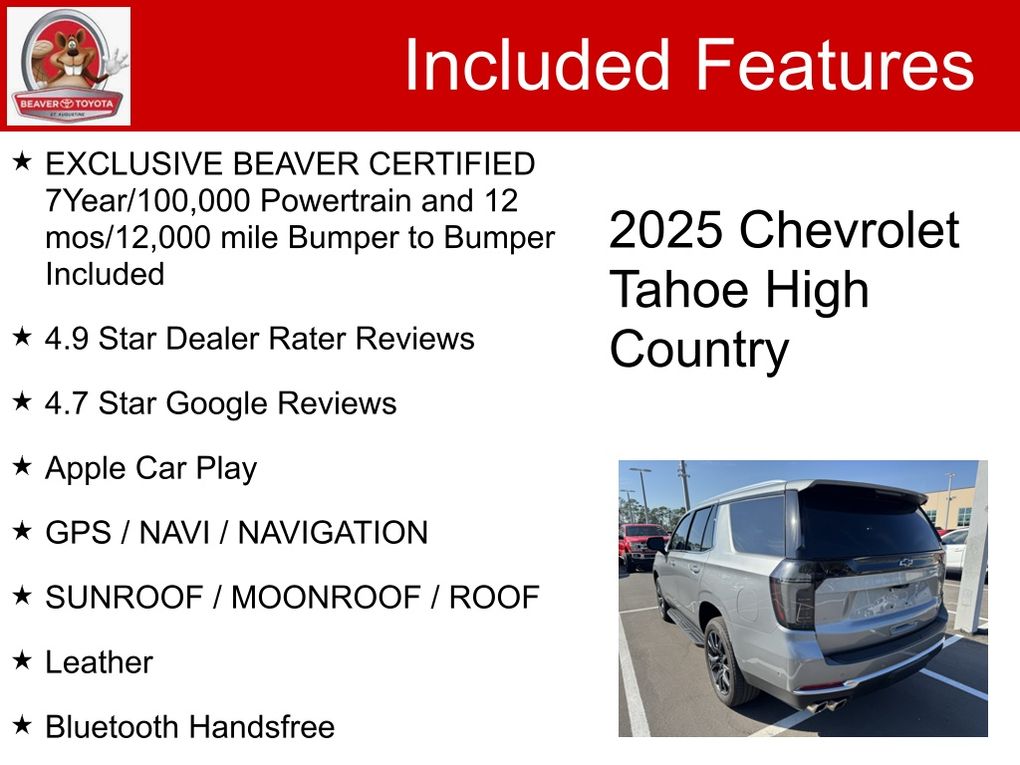 BEAVER TOYOTA
ST. AUGUSTINE

Included Features

★ EXCLUSIVE BEAVER CERTIFIED 7Year/100,000 Powertrain and 12 mos/12,000 mile Bumper to Bumper Included

★ 4.9 Star Dealer Rater Reviews

★ 4.7 Star Google Reviews

★ Apple Car Play

★ GPS / NAVI / NAVIGATION

★ SUNROOF / MOONROOF / ROOF

★ Leather

★ Bluetooth Handsfree

2025 Chevrolet Tahoe High Country